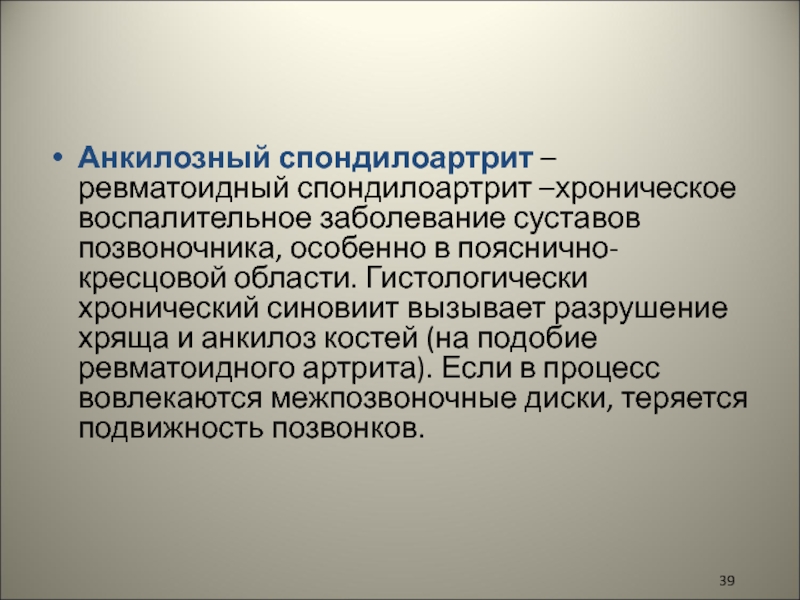 • Анкилозный спондилоартрит – ревматоидный спондилоартрит –хроническое воспалительное заболевание суставов позвоночника, особенно в пояснично-кресцовой области. Гистологически хронический синовиит вызывает разрушение хряща и анкилоз костей (на подобие ревматоидного артрита). Если в процесс вовлекаются межпозвоночные диски, теряется подвижность позвонков.

39